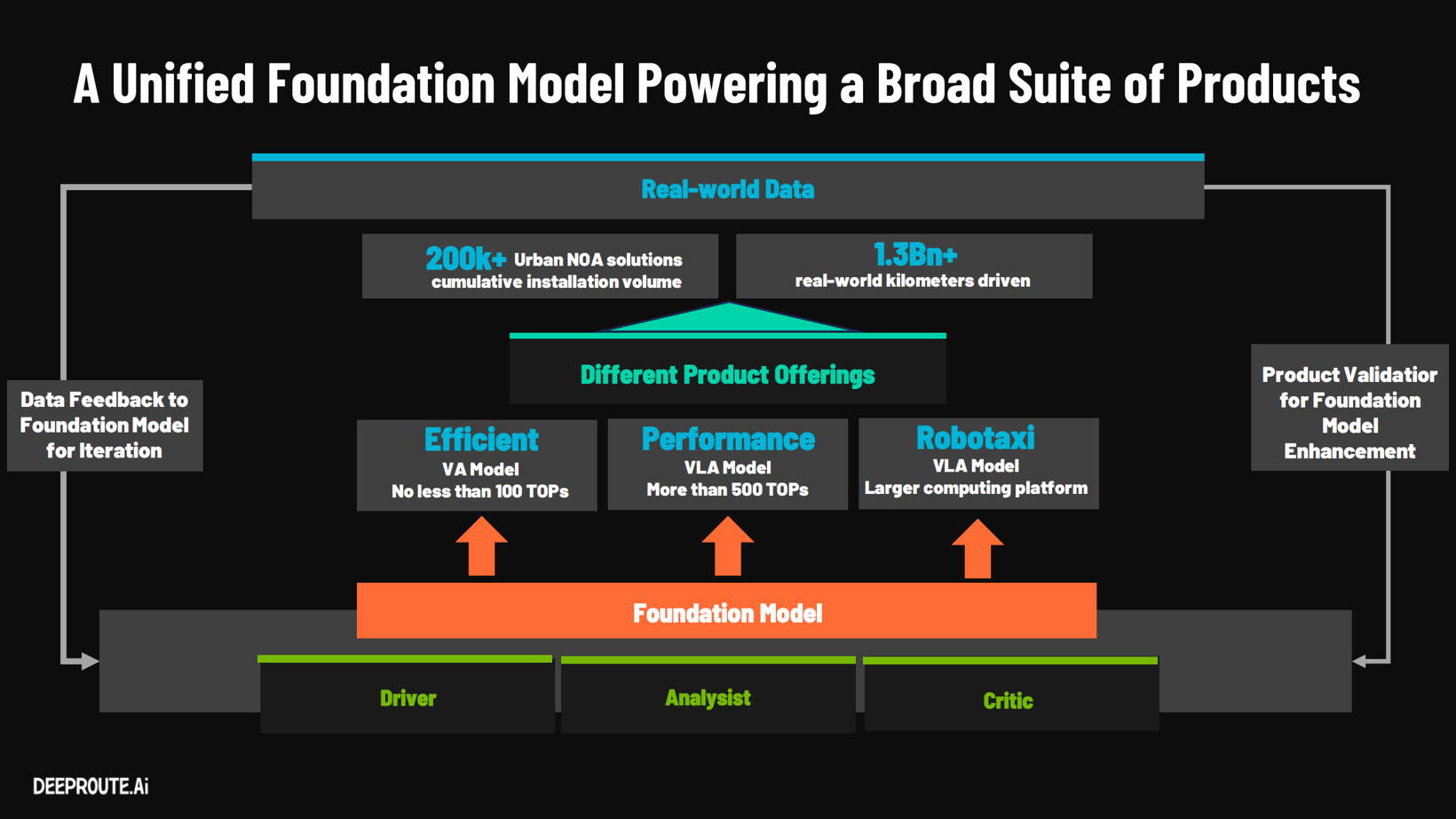 A Unified Foundation Model Powering a Broad Suite of Products

Real-world Data

200k+ Urban NOA solutions cumulative installation volume

1.3Bn+ real-world kilometers driven

Different Product Offerings

Data Feedback to Foundation Model for Iteration

Efficient
VA Model
No less than 100 TOPs

Performance
VLA Model
More than 500 TOPs

Robotaxi
VLA Model
Larger computing platform

Product Validatior for Foundation Model Enhancement

Foundation Model

Driver

Analysist

Critic

DEEPROUTE.Ai